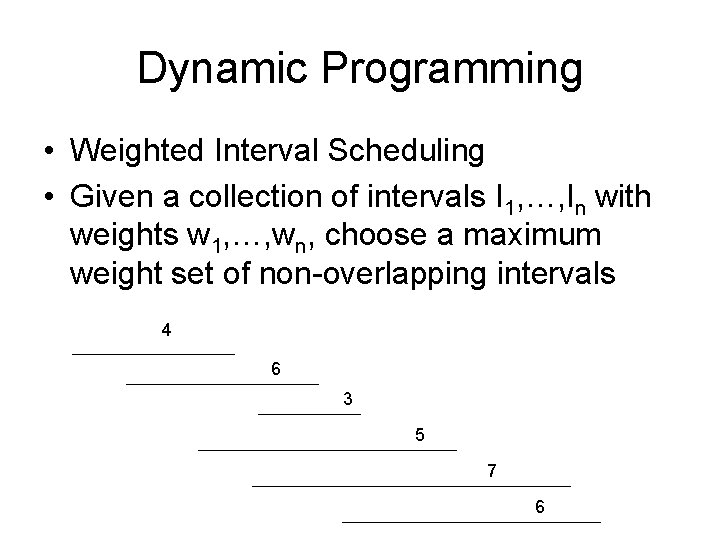 Dynamic Programming

• Weighted Interval Scheduling

• Given a collection of intervals $I_1,\ldots,I_n$ with weights $w_1,\ldots,w_n$, choose a maximum weight set of non-overlapping intervals

4

6

3

5

7

6